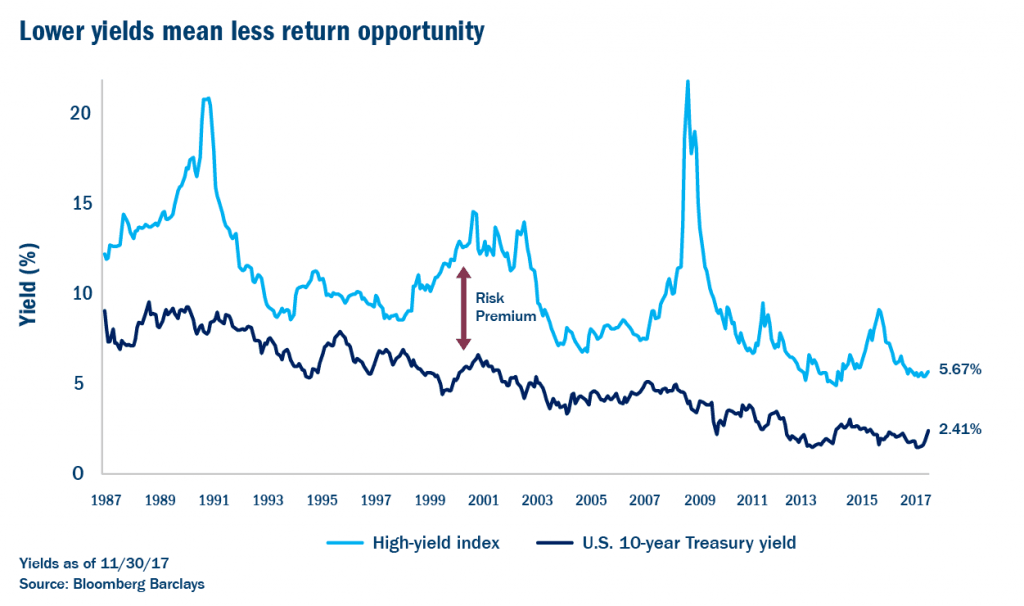 Lower yields mean less return opportunity

Yield (%)

20
15
10
5
0

Risk Premium

5.67%
2.41%

1987 1989 1991 1993 1995 1997 1999 2001 2003 2005 2007 2009 2011 2013 2015 2017

High-yield index
U.S. 10-year Treasury yield

Yields as of 11/30/17
Source: Bloomberg Barclays